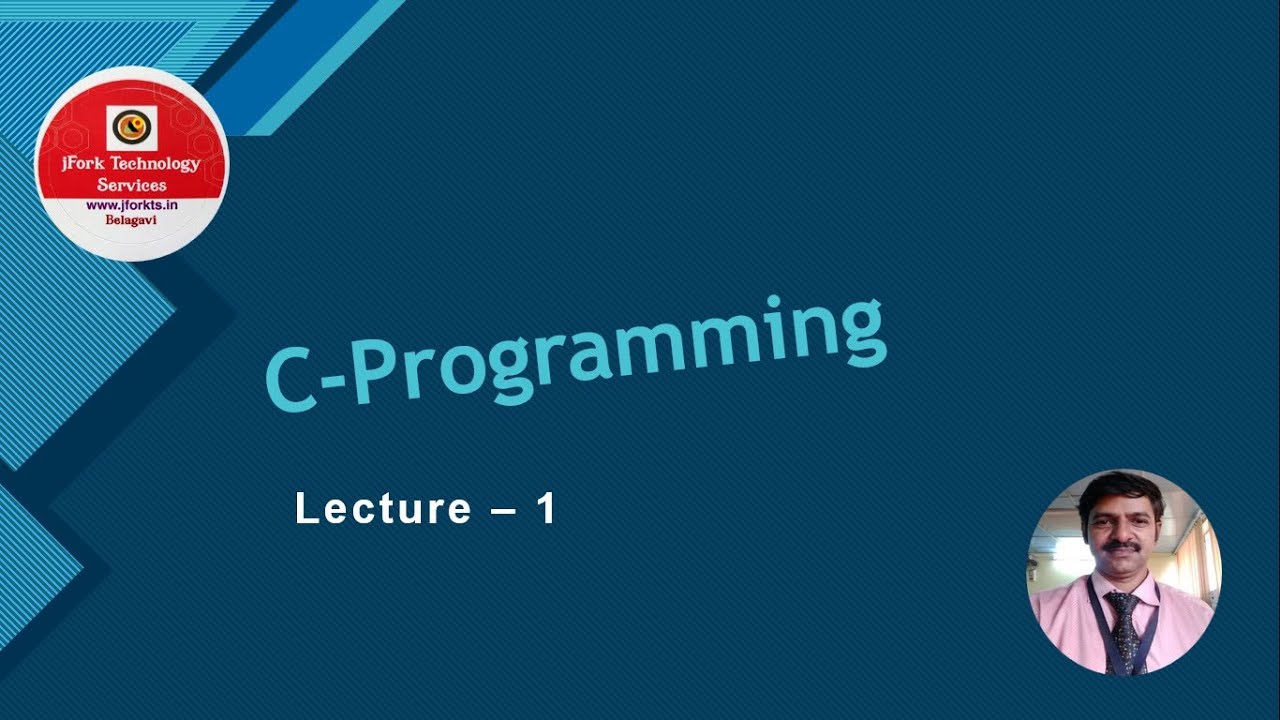 jFork Technology Services
www.jforkts.in
Belagavi

C-Programming

Lecture – 1